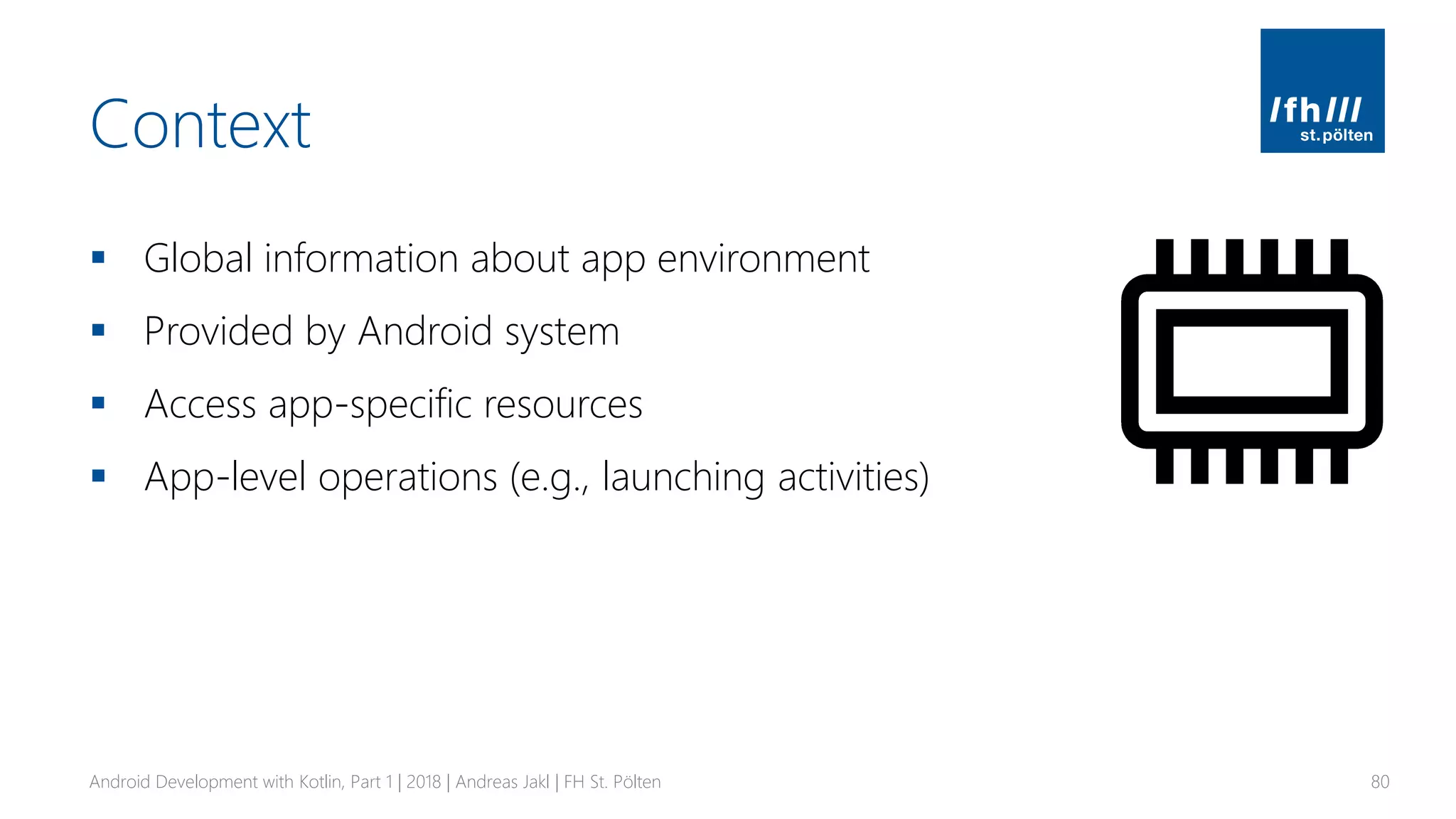 Context

/fh///
st.pölten

▪ Global information about app environment
▪ Provided by Android system
▪ Access app-specific resources
▪ App-level operations (e.g., launching activities)

Android Development with Kotlin, Part 1 | 2018 | Andreas Jakl | FH St. Pölten

80